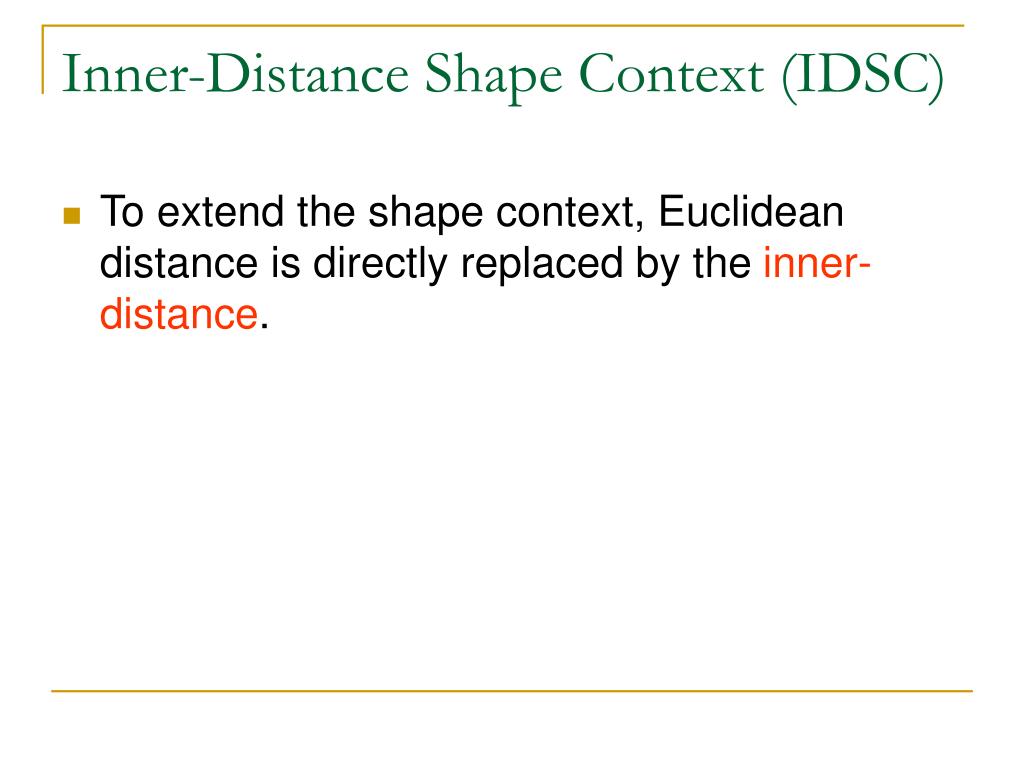 Inner-Distance Shape Context (IDSC)

To extend the shape context, Euclidean distance is directly replaced by the inner-distance.